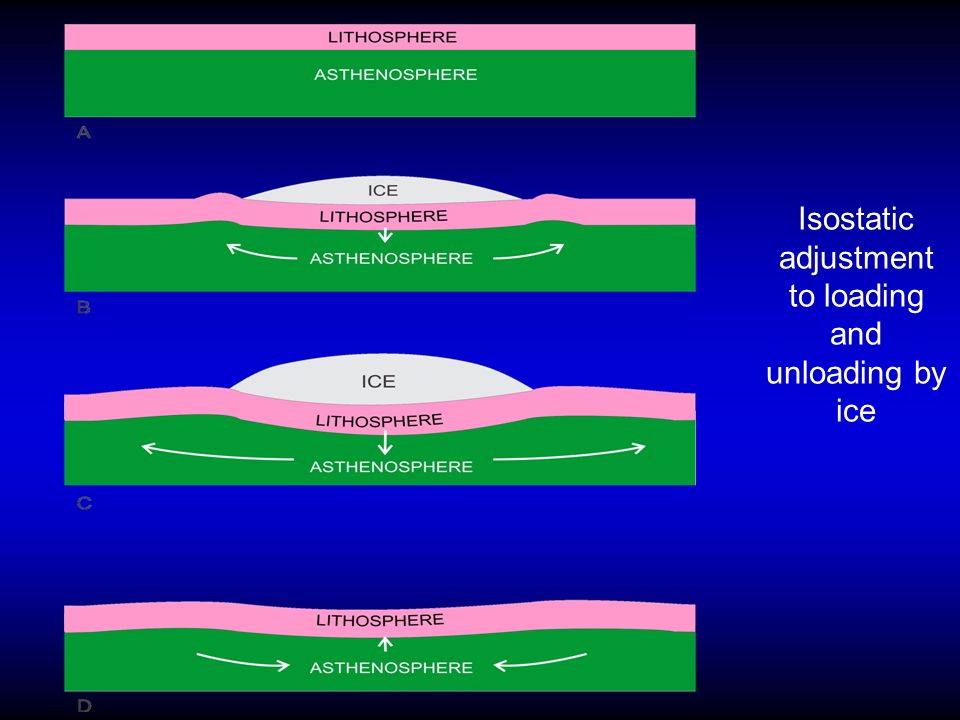 LITHOSPHERE
ASTHENOSPHERE
A

ICE
LITHOSPHERE
ASTHENOSPHERE
B

ICE
LITHOSPHERE
ASTHENOSPHERE
C

LITHOSPHERE
ASTHENOSPHERE
D

Isostatic adjustment to loading and unloading by ice